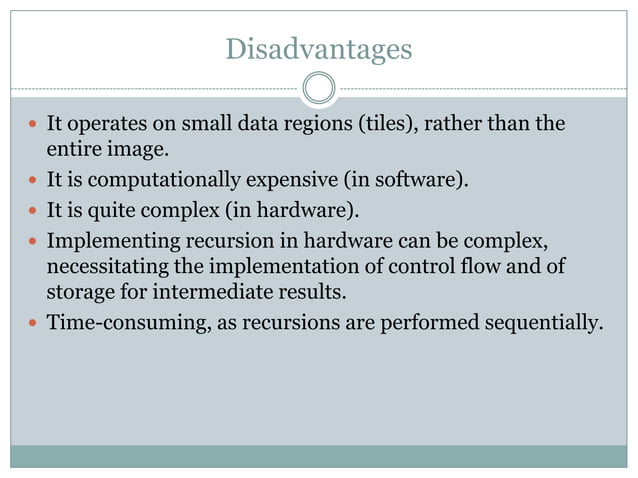 Disadvantages

- It operates on small data regions (tiles), rather than the entire image.
- It is computationally expensive (in software).
- It is quite complex (in hardware).
- Implementing recursion in hardware can be complex, necessitating the implementation of control flow and of storage for intermediate results.
- Time-consuming, as recursions are performed sequentially.